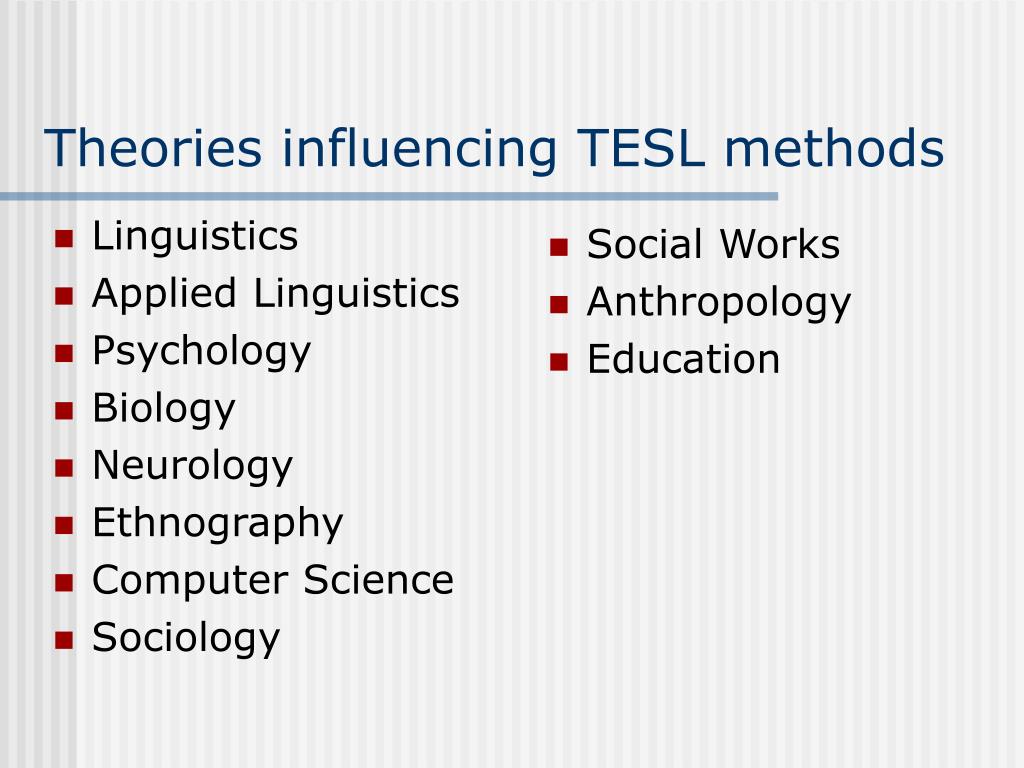 Theories influencing TESL methods

- Linguistics
- Applied Linguistics
- Psychology
- Biology
- Neurology
- Ethnography
- Computer Science
- Sociology

- Social Works
- Anthropology
- Education